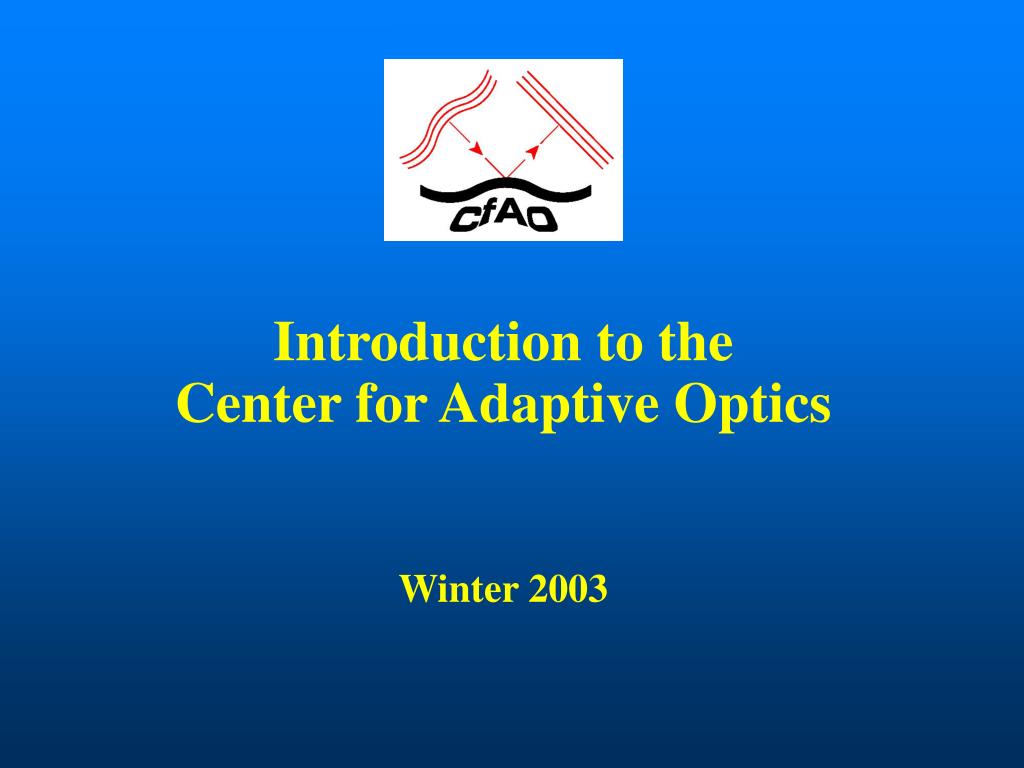 CfAO

Introduction to the
Center for Adaptive Optics

Winter 2003